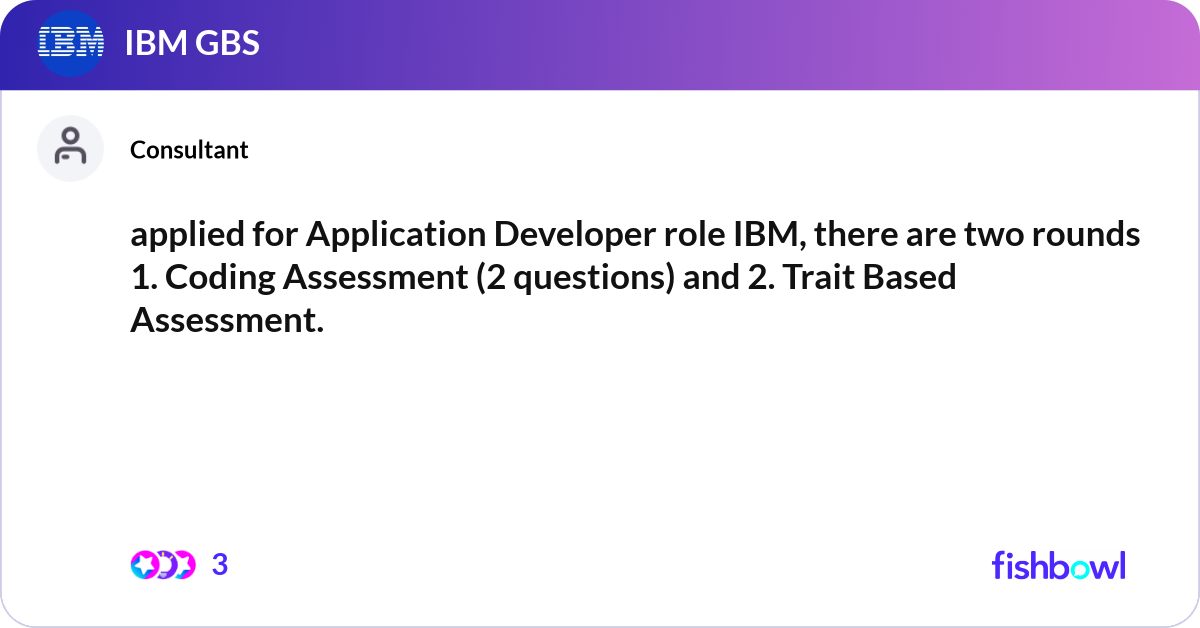 IBM

IBM GBS

Consultant

applied for Application Developer role IBM, there are two rounds 1. Coding Assessment (2 questions) and 2. Trait Based Assessment.

3

fishbowl